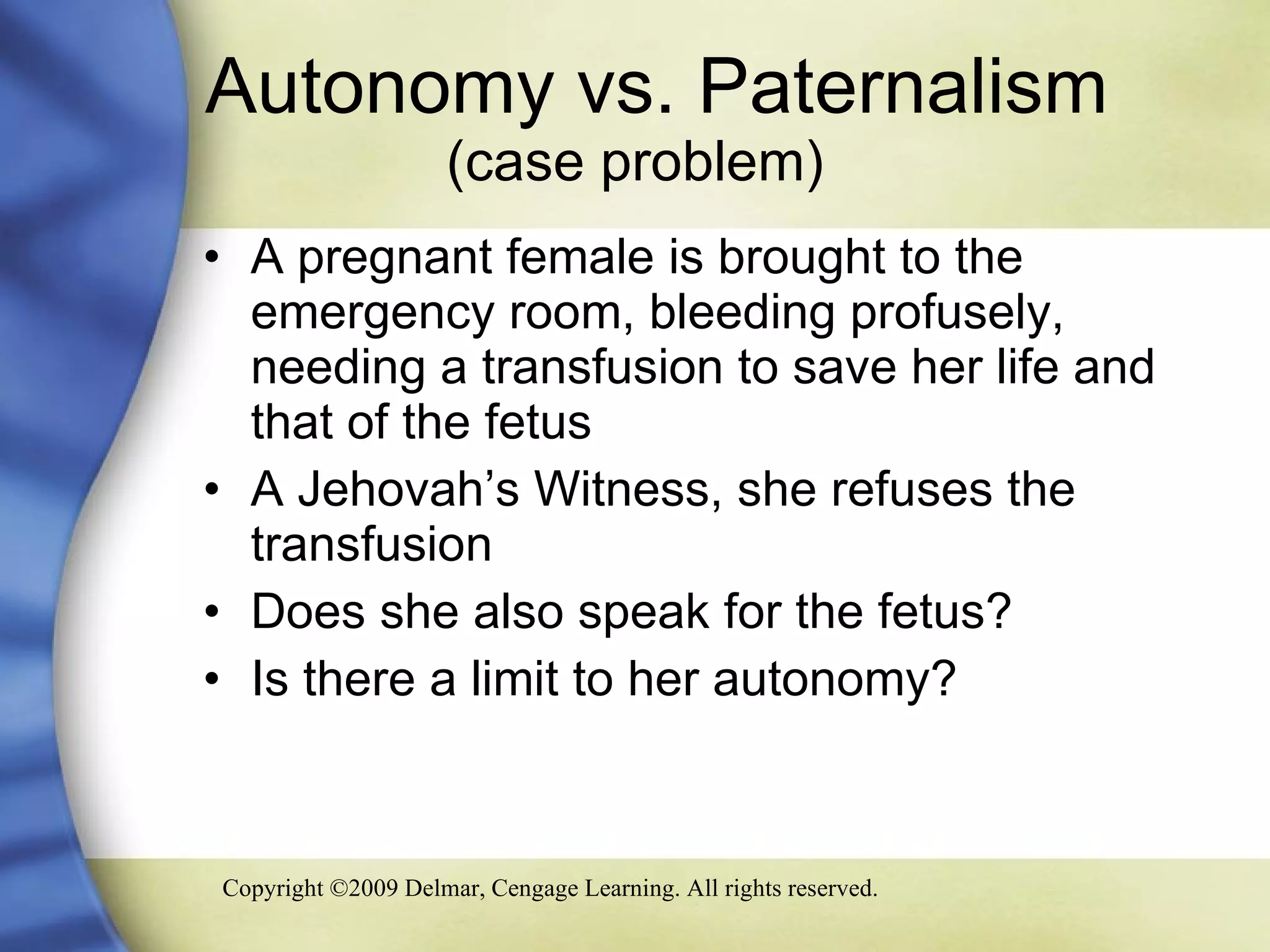 Autonomy vs. Paternalism
(case problem)

• A pregnant female is brought to the emergency room, bleeding profusely, needing a transfusion to save her life and that of the fetus
• A Jehovah’s Witness, she refuses the transfusion
• Does she also speak for the fetus?
• Is there a limit to her autonomy?

Copyright ©2009 Delmar, Cengage Learning. All rights reserved.